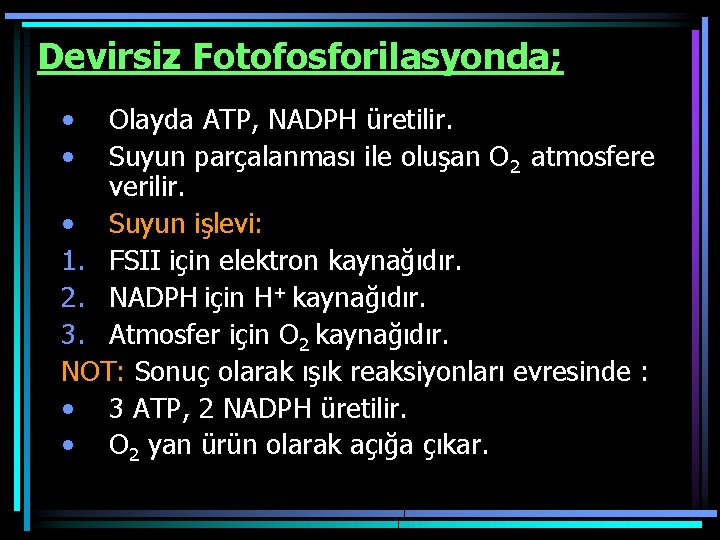 Devirsiz Fotofosforilasyonda;

• Olayda ATP, NADPH üretilir.
• Suyun parçalanması ile oluşan $O_2$ atmosfere verilir.
• Suyun işlevi:
1. FSII için elektron kaynağıdır.
2. NADPH için $H^+$ kaynağıdır.
3. Atmosfer için $O_2$ kaynağıdır.
NOT: Sonuç olarak ışık reaksiyonları evresinde :
• 3 ATP, 2 NADPH üretilir.
• $O_2$ yan ürün olarak açığa çıkar.